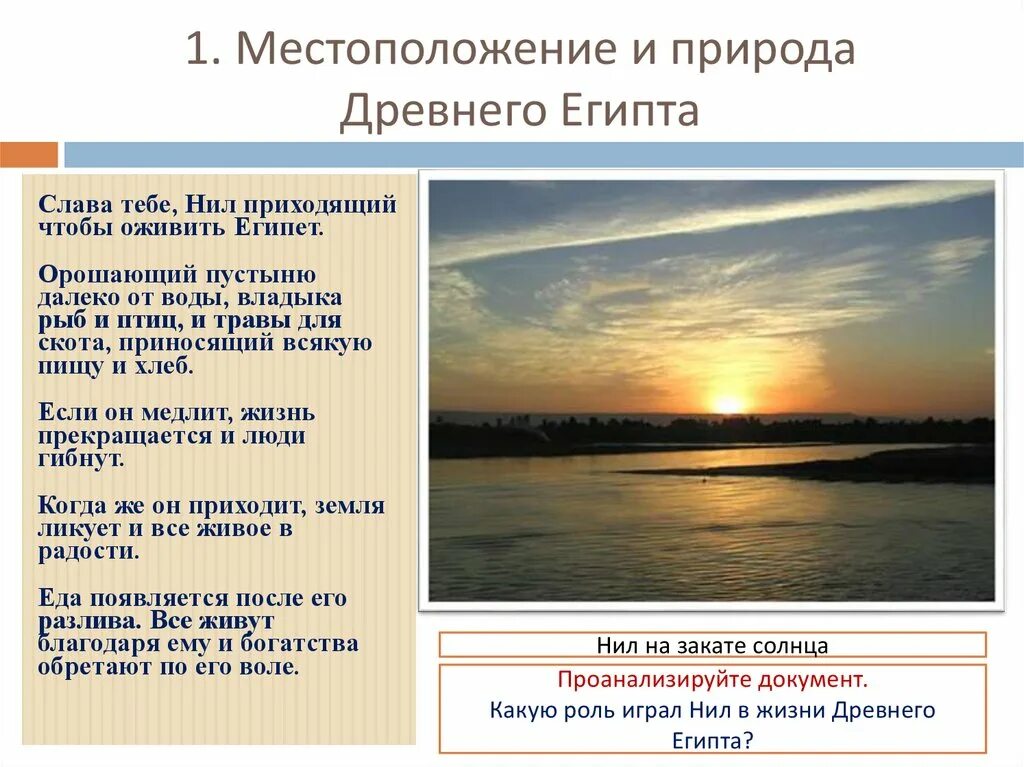 1. Местоположение и природа Древнего Египта

Слава тебе, Нил приходящий чтобы оживить Египет.

Орошающий пустыню далеко от воды, владыка рыб и птиц, и травы для скота, приносящий всякую пищу и хлеб.

Если он медлит, жизнь прекращается и люди гибнут.

Когда же он приходит, земля ликует и все живое в радости.

Еда появляется после его разлива. Все живут благодаря ему и богатства обретают по его воле.

Нил на закате солнца

Проанализируйте документ.
Какую роль играл Нил в жизни Древнего Египта?